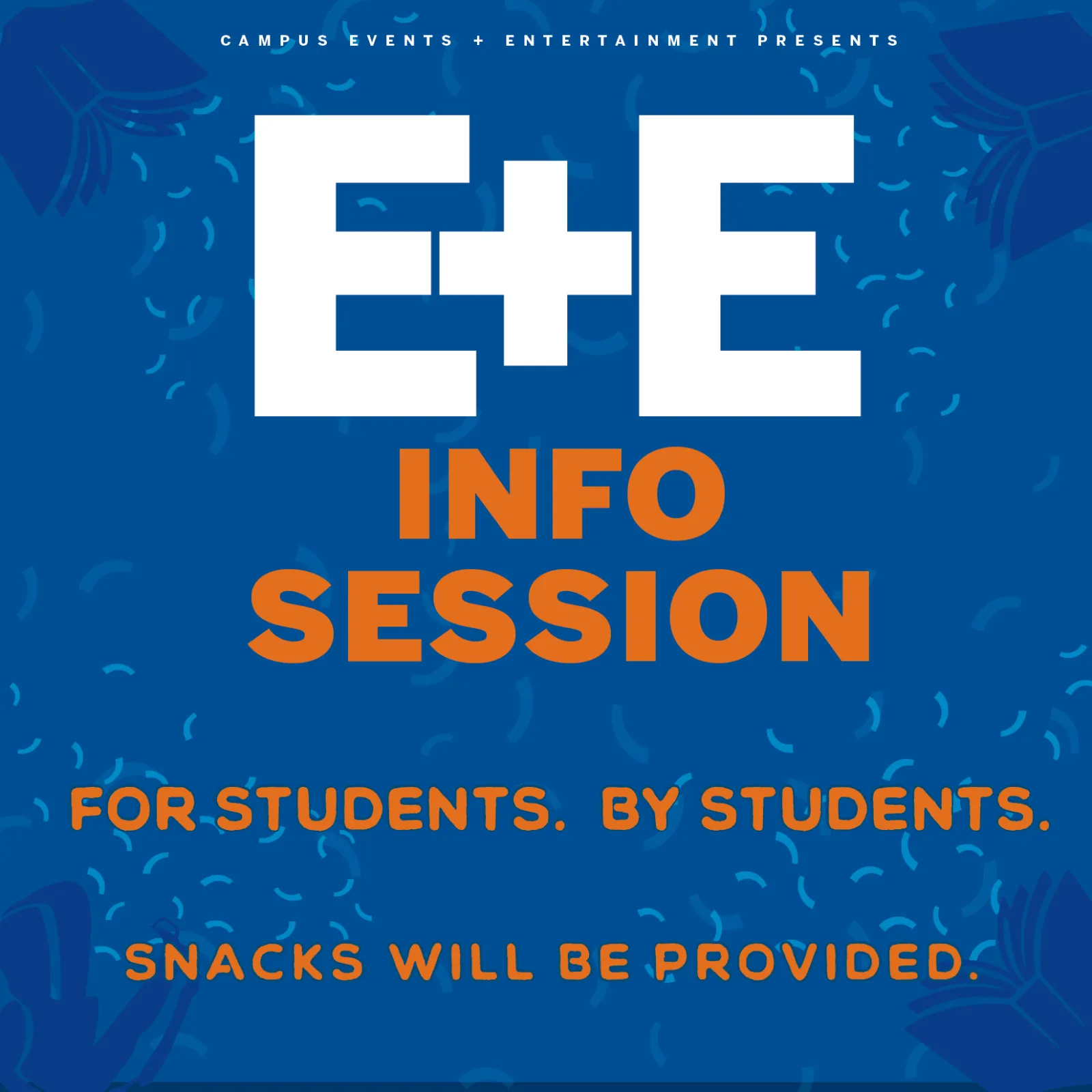 CAMPUS EVENTS + ENTERTAINMENT PRESENTS

E+E

INFO SESSION

FOR STUDENTS. BY STUDENTS.

SNACKS WILL BE PROVIDED.